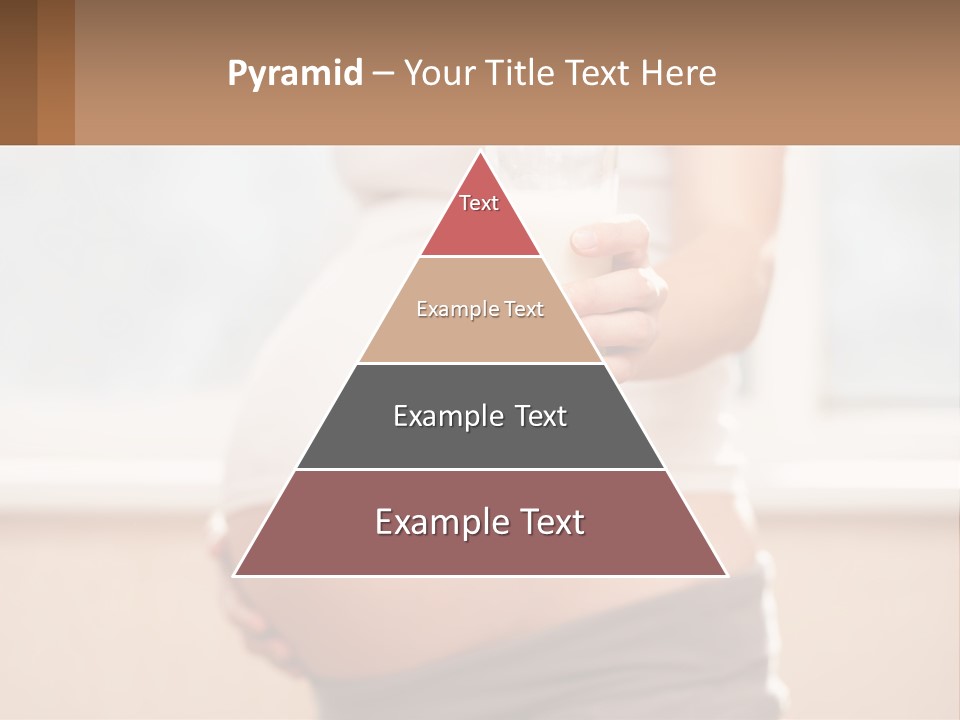 Pyramid – Your Title Text Here

Text

Example Text

Example Text

Example Text